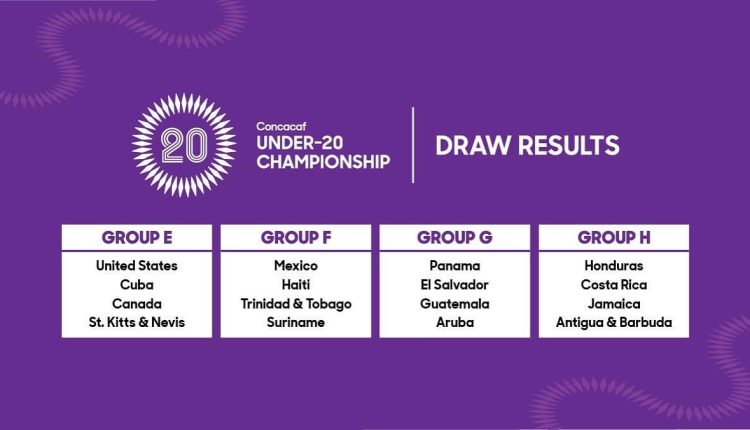 20

Concacaf
UNDER-20
CHAMPIONSHIP

DRAW RESULTS

| GROUP E | GROUP F | GROUP G | GROUP H |
|---|---|---|---|
| United States | Mexico | Panama | Honduras |
| Cuba | Haiti | El Salvador | Costa Rica |
| Canada | Trinidad & Tobago | Guatemala | Jamaica |
| St. Kitts & Nevis | Suriname | Aruba | Antigua & Barbuda |